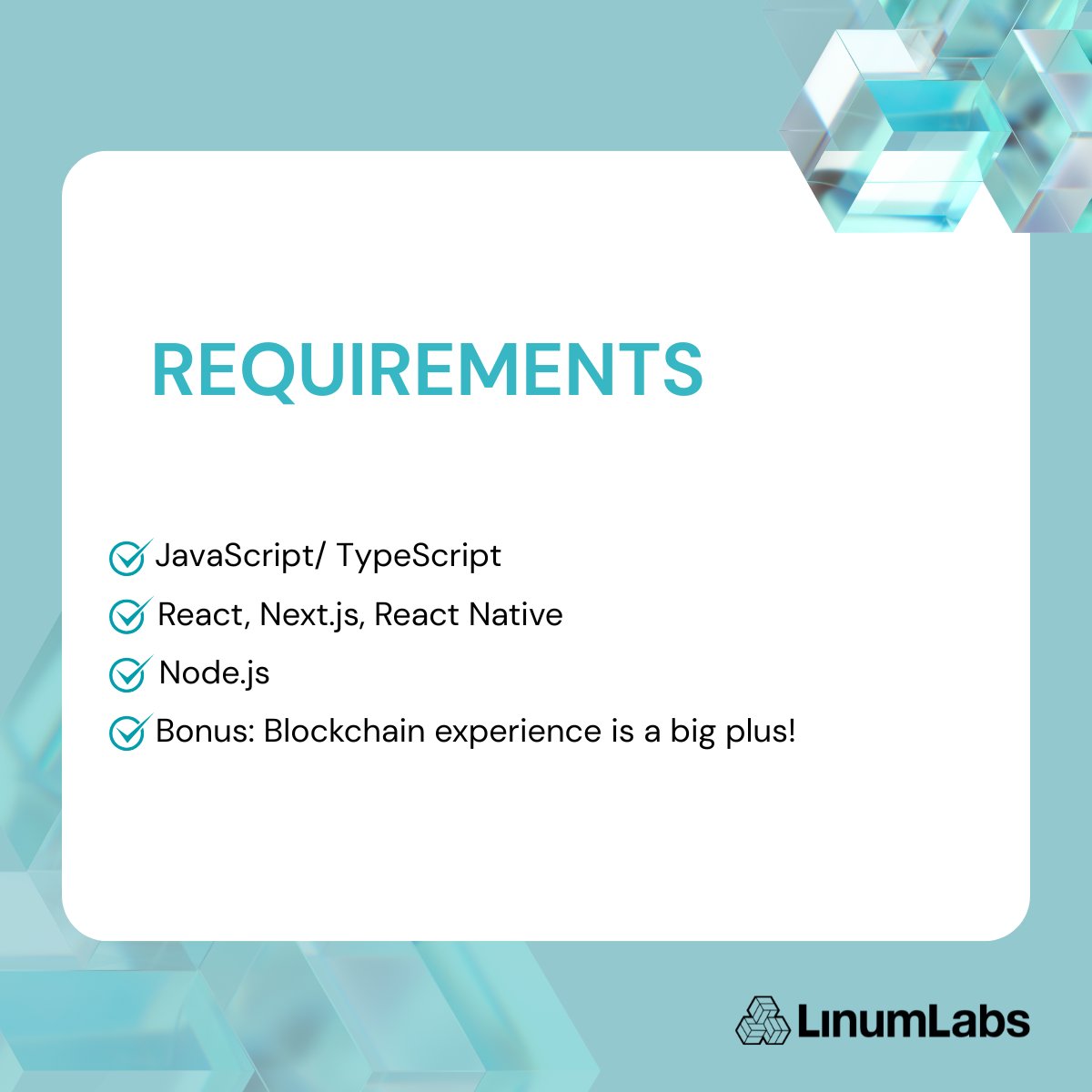 REQUIREMENTS

JavaScript/ TypeScript

React, Next.js, React Native

Node.js

Bonus: Blockchain experience is a big plus!

LinumLabs